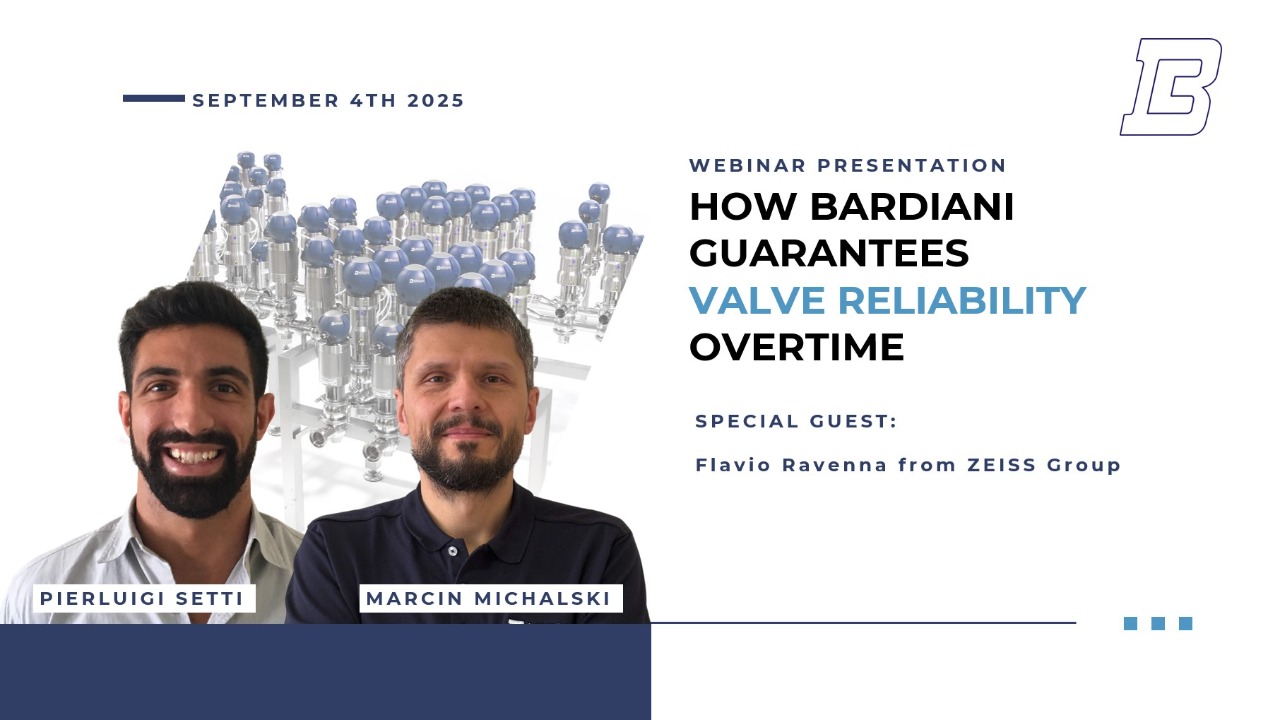 SEPTEMBER 4TH 2025

WEBINAR PRESENTATION

HOW BARDIANI GUARANTEES VALVE RELIABILITY OVERTIME

SPECIAL GUEST:

Flavio Ravenna from ZEISS Group

PIERLUIGI SETTI

MARCIN MICHALSKI